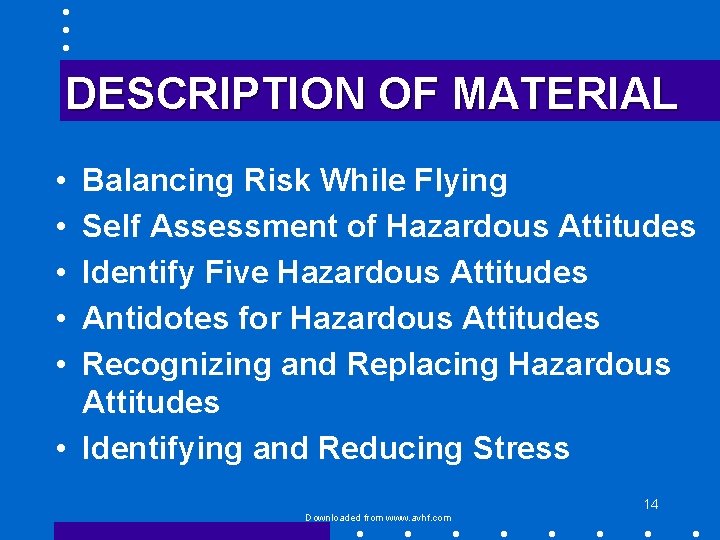 DESCRIPTION OF MATERIAL

• Balancing Risk While Flying
• Self Assessment of Hazardous Attitudes
• Identify Five Hazardous Attitudes
• Antidotes for Hazardous Attitudes
• Recognizing and Replacing Hazardous Attitudes
• Identifying and Reducing Stress

14

Downloaded from www.avhf.com